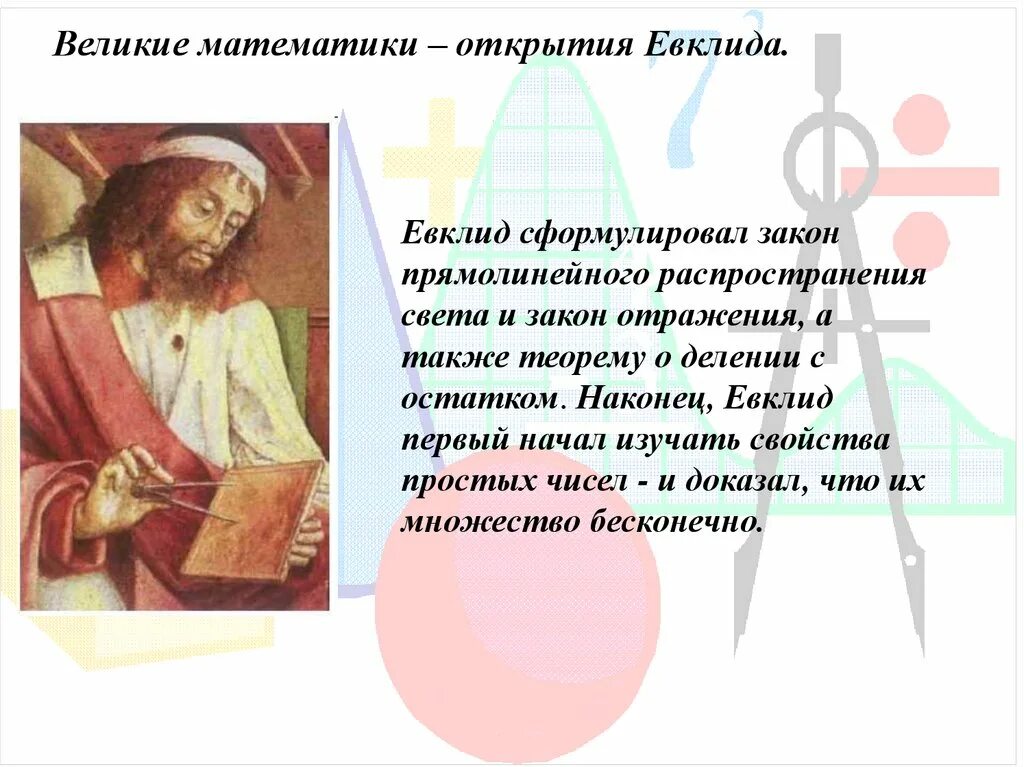 Великие математики – открытия Евклида.

Евклид сформулировал закон прямолинейного распространения света и закон отражения, а также теорему о делении с остатком. Наконец, Евклид первый начал изучать свойства простых чисел - и доказал, что их множество бесконечно.